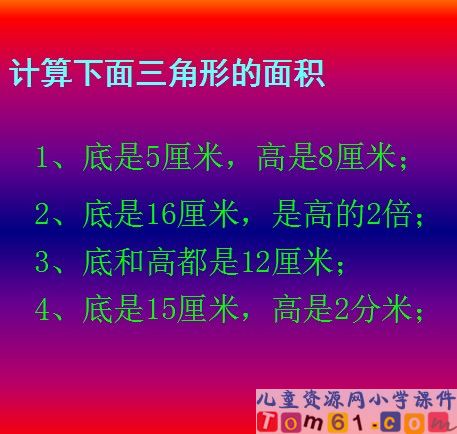 计算下面三角形的面积

1、底是5厘米，高是8厘米；

2、底是16厘米，是高的2倍；

3、底和高都是12厘米；

4、底是15厘米，高是2分米；

儿童资源网小学课件
Tom61.com